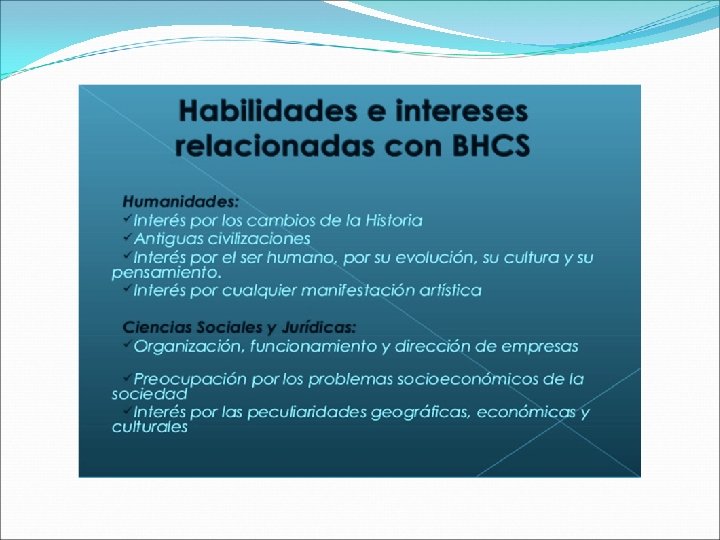 Habilidades e intereses relacionadas con BHCS

Humanidades:
✓Interés por los cambios de la Historia
✓Antiguas civilizaciones
✓Interés por el ser humano, por su evolución, su cultura y su pensamiento.
✓Interés por cualquier manifestación artística

Ciencias Sociales y Jurídicas:
✓Organización, funcionamiento y dirección de empresas

✓Preocupación por los problemas socioeconómicos de la sociedad
✓Interés por las peculiaridades geográficas, económicas y culturales